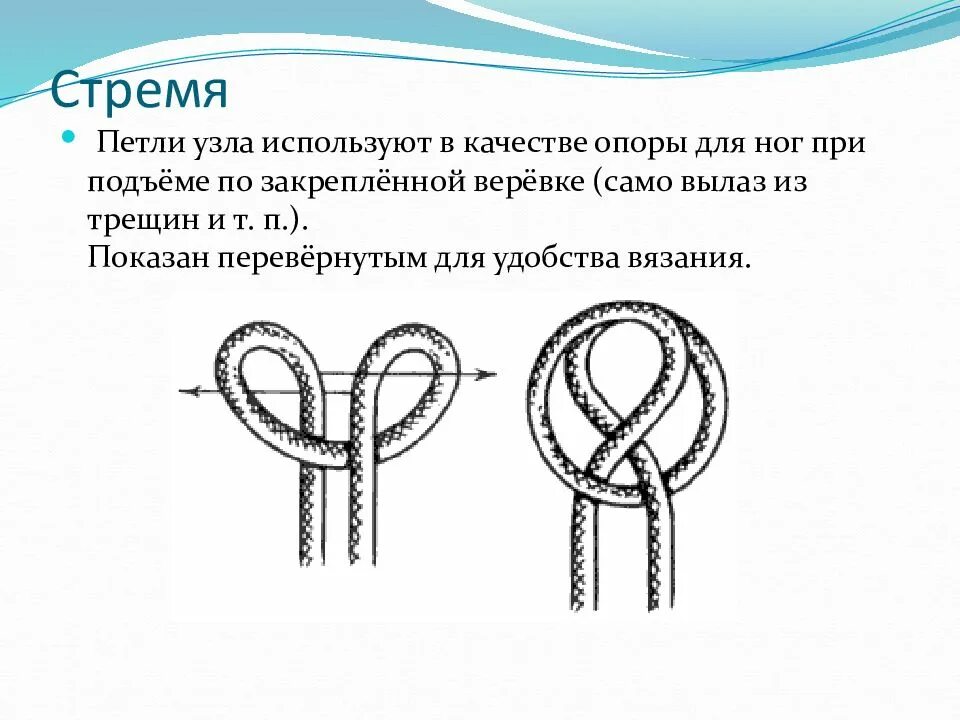 Стремя

Петли узла используют в качестве опоры для ног при подъёме по закреплённой верёвке (само вылаз из трещин и т. п.).
Показан перевёрнутым для удобства вязания.